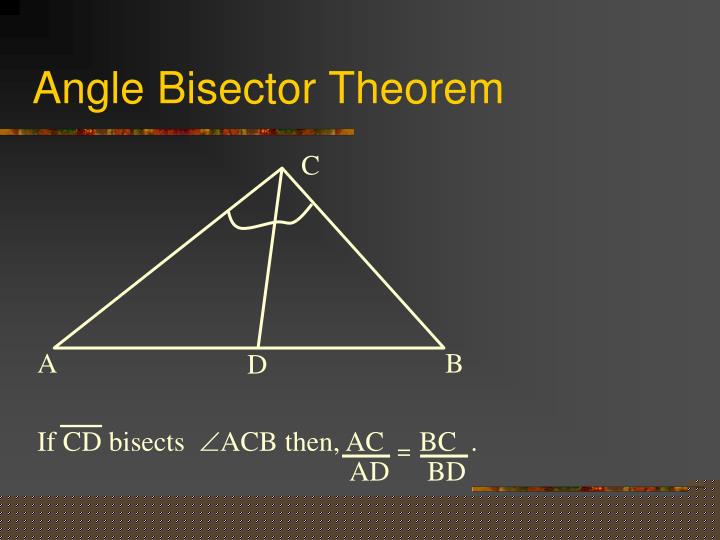 Angle Bisector Theorem

C

A

D

B

If $\overline{CD}$ bisects $\angle ACB$ then, $\frac{AC}{AD} = \frac{BC}{BD}$.